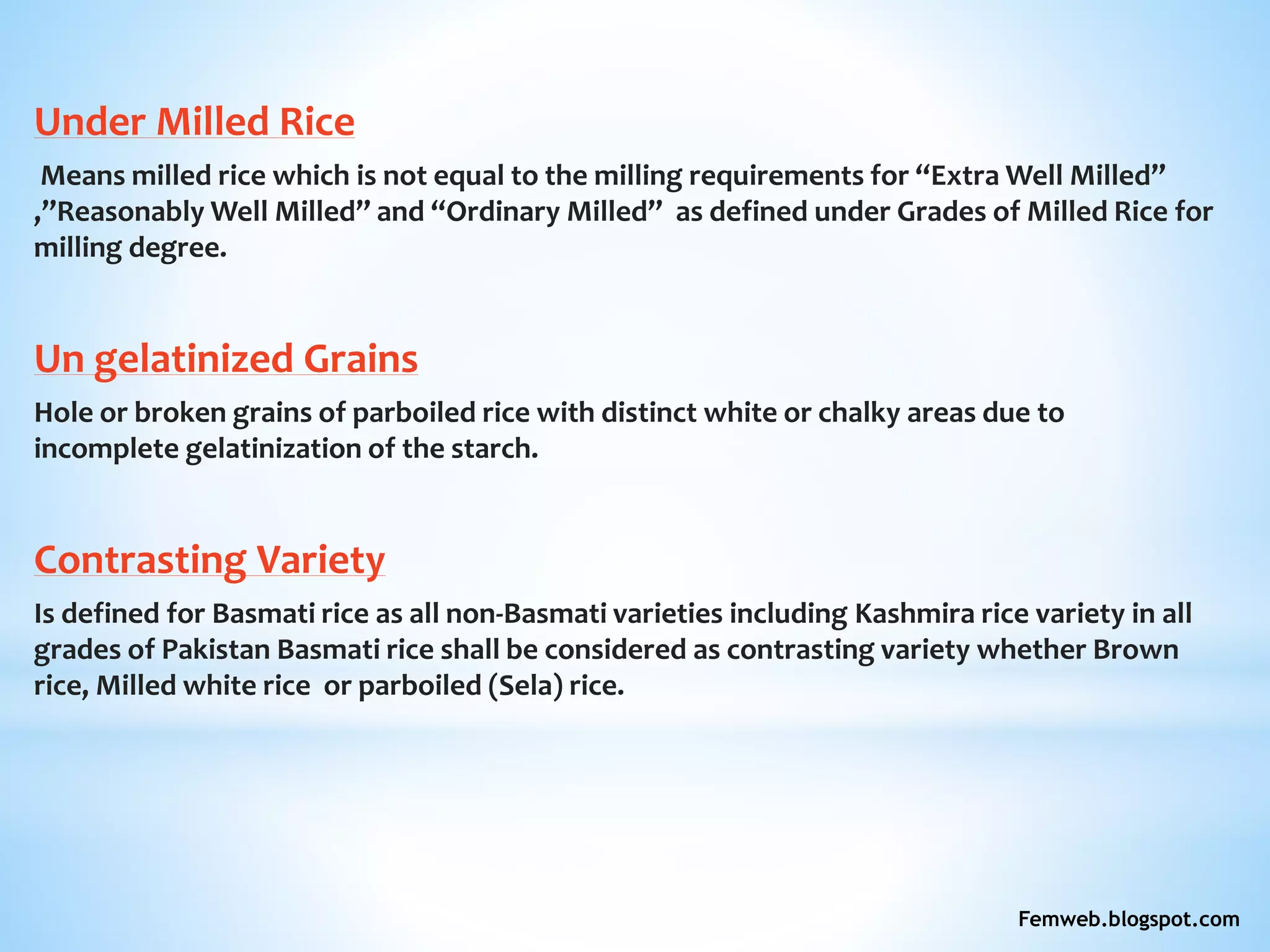 Under Milled Rice

Means milled rice which is not equal to the milling requirements for “Extra Well Milled” ,”Reasonably Well Milled” and “Ordinary Milled” as defined under Grades of Milled Rice for milling degree.

Un gelatinized Grains

Hole or broken grains of parboiled rice with distinct white or chalky areas due to incomplete gelatinization of the starch.

Contrasting Variety

Is defined for Basmati rice as all non-Basmati varieties including Kashmira rice variety in all grades of Pakistan Basmati rice shall be considered as contrasting variety whether Brown rice, Milled white rice or parboiled (Sela) rice.

Femweb.blogspot.com